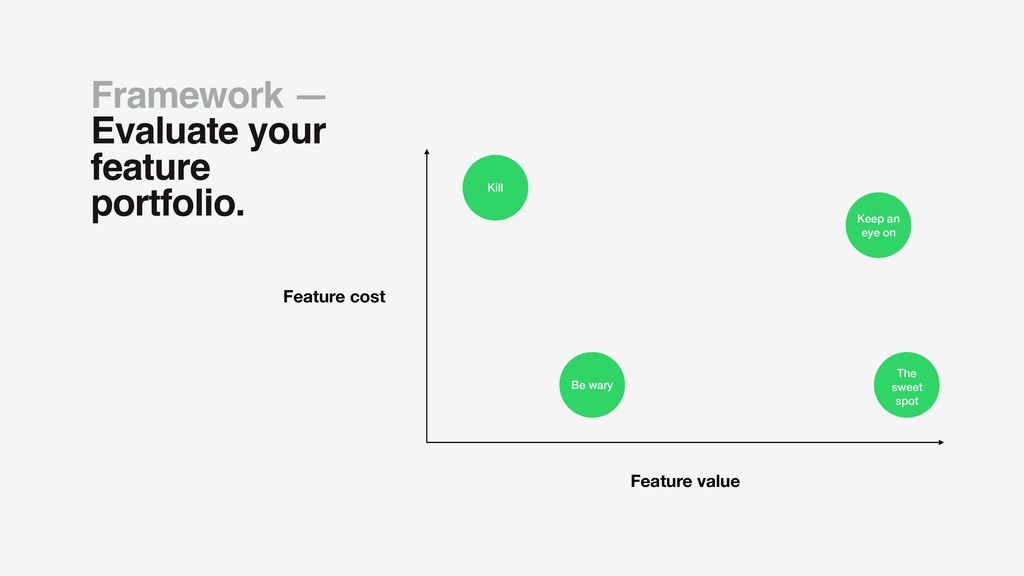 Framework —
Evaluate your feature portfolio.

Feature cost

Kill

Keep an eye on

Be wary

The sweet spot

Feature value